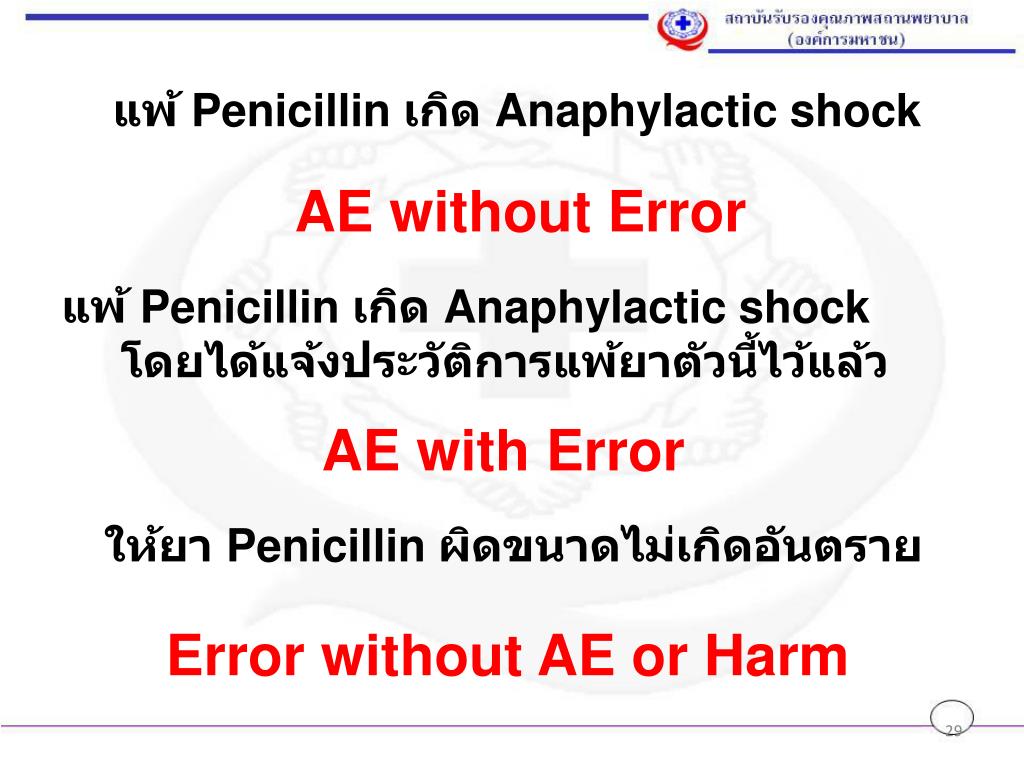 สถาบันรับรองคุณภาพสถานพยาบาล (องค์การมหาชน)

แพ้ Penicillin เกิด Anaphylactic shock

AE without Error

แพ้ Penicillin เกิด Anaphylactic shock โดยได้แจ้งประวัติการแพ้ยาตัวนี้ไว้แล้ว

AE with Error

ให้ยา Penicillin ผิดขนาดไม่เกิดอันตราย

Error without AE or Harm

29